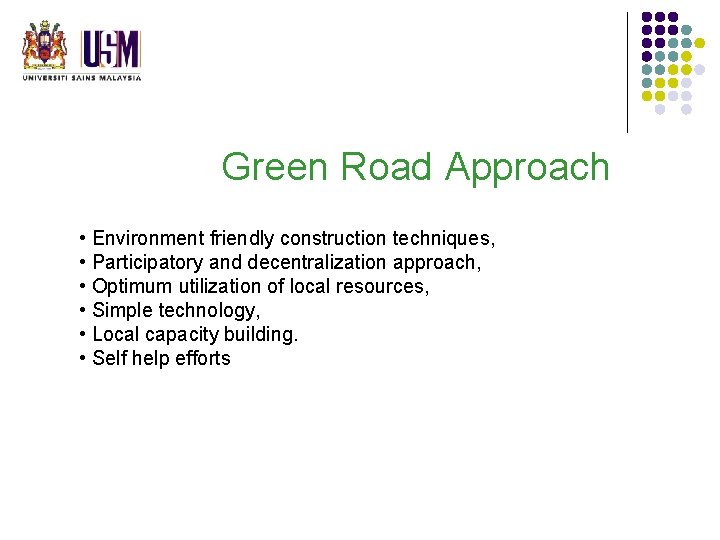 USM
UNIVERSITI SAINS MALAYSIA

Green Road Approach

• Environment friendly construction techniques,
• Participatory and decentralization approach,
• Optimum utilization of local resources,
• Simple technology,
• Local capacity building.
• Self help efforts